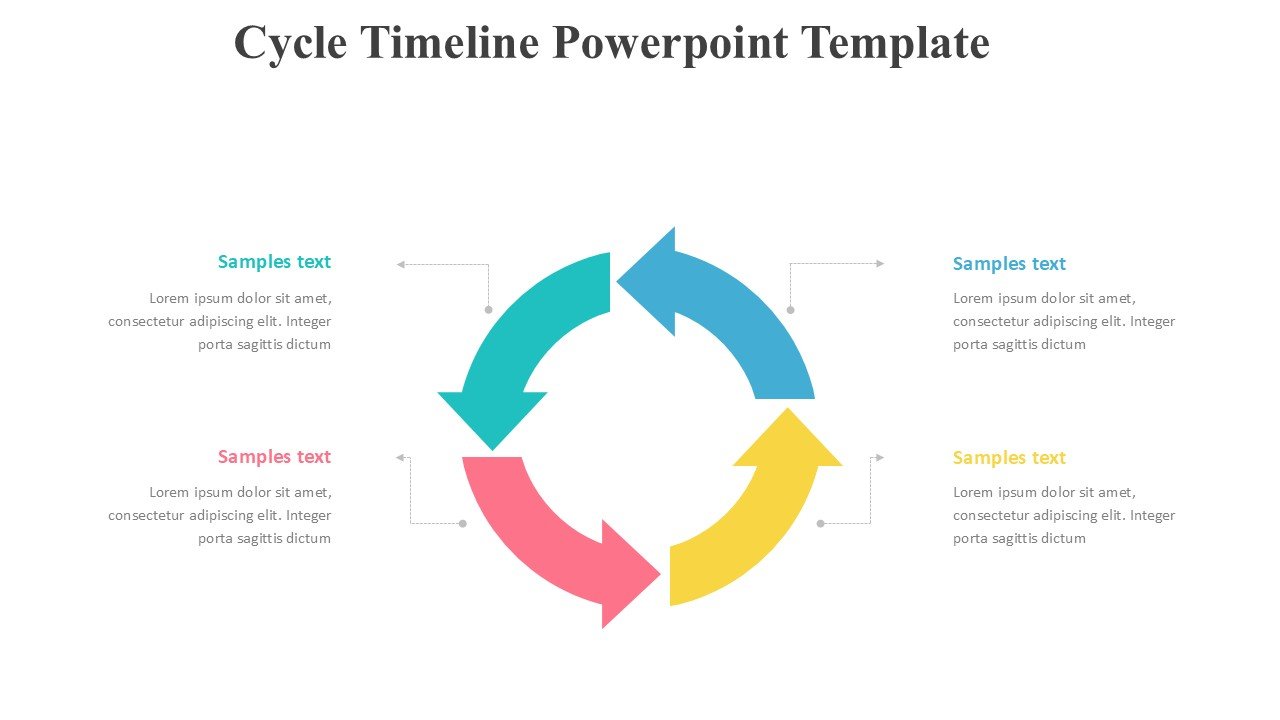 Cycle Timeline Powerpoint Template

Samples text

Lorem ipsum dolor sit amet, consectetur adipiscing elit. Integer porta sagittis dictum

Samples text

Lorem ipsum dolor sit amet, consectetur adipiscing elit. Integer porta sagittis dictum

Samples text

Lorem ipsum dolor sit amet, consectetur adipiscing elit. Integer porta sagittis dictum

Samples text

Lorem ipsum dolor sit amet, consectetur adipiscing elit. Integer porta sagittis dictum